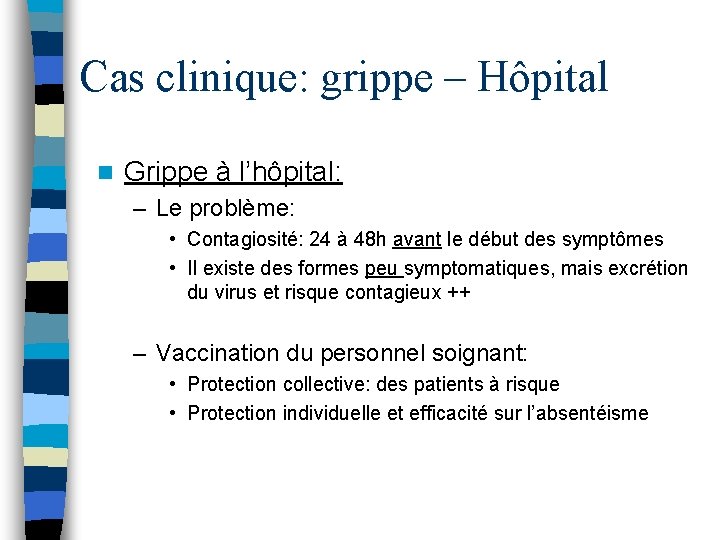 Cas clinique: grippe – Hôpital

Grippe à l'hôpital:

– Le problème:

• Contagiosité: 24 à 48h avant le début des symptômes

• Il existe des formes peu symptomatiques, mais excrétion du virus et risque contagieux ++

– Vaccination du personnel soignant:

• Protection collective: des patients à risque

• Protection individuelle et efficacité sur l'absentéisme